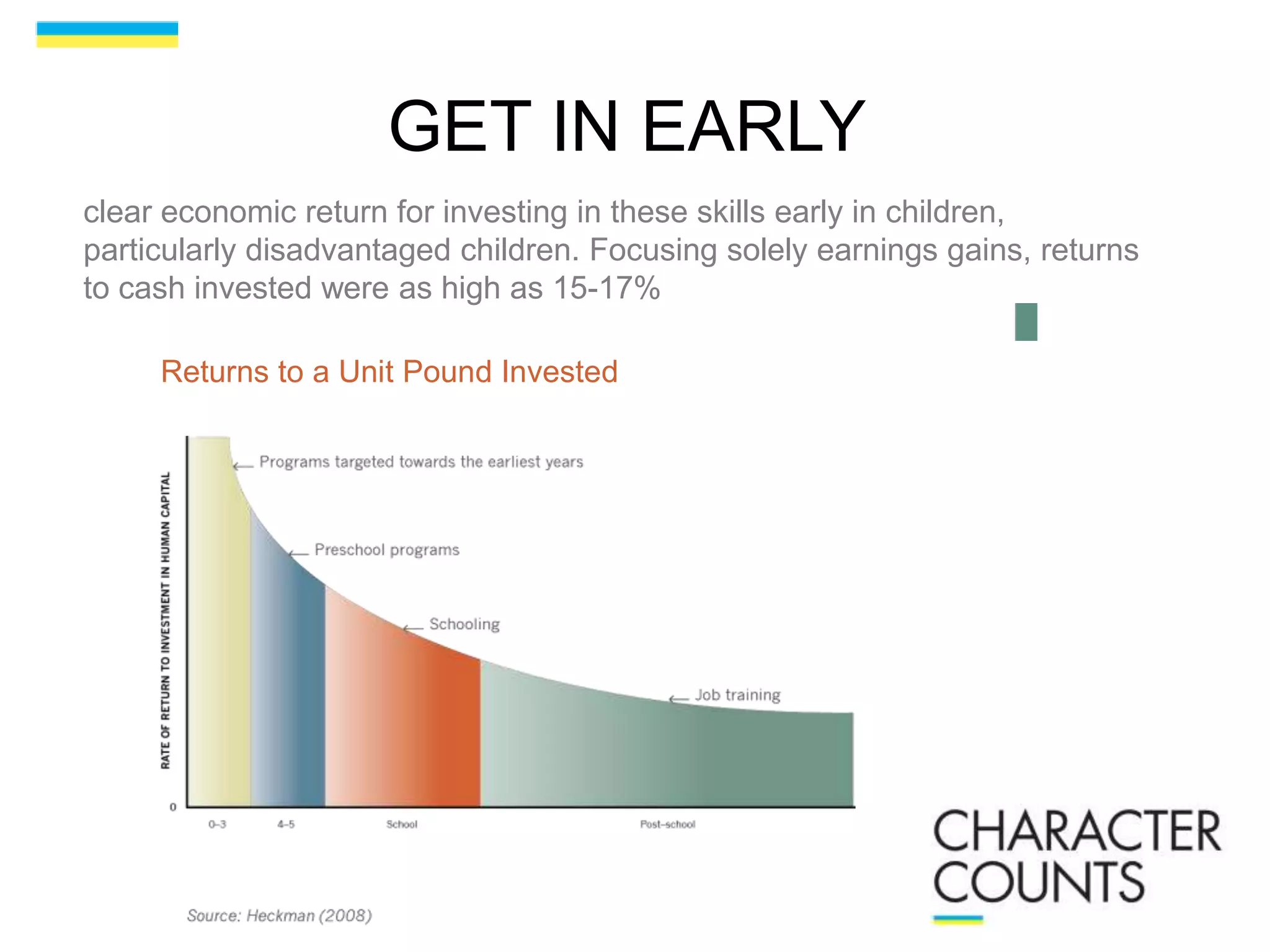 GET IN EARLY

clear economic return for investing in these skills early in children, particularly disadvantaged children. Focusing solely earnings gains, returns to cash invested were as high as 15-17%

Returns to a Unit Pound Invested

RATE OF RETURN TO INVESTMENT IN HUMAN CAPITAL

Programs targeted towards the earliest years

Preschool programs

Schooling

Job training

0

0–3

4–5

School

Post–school

Source: Heckman (2008)

CHARACTER COUNTS